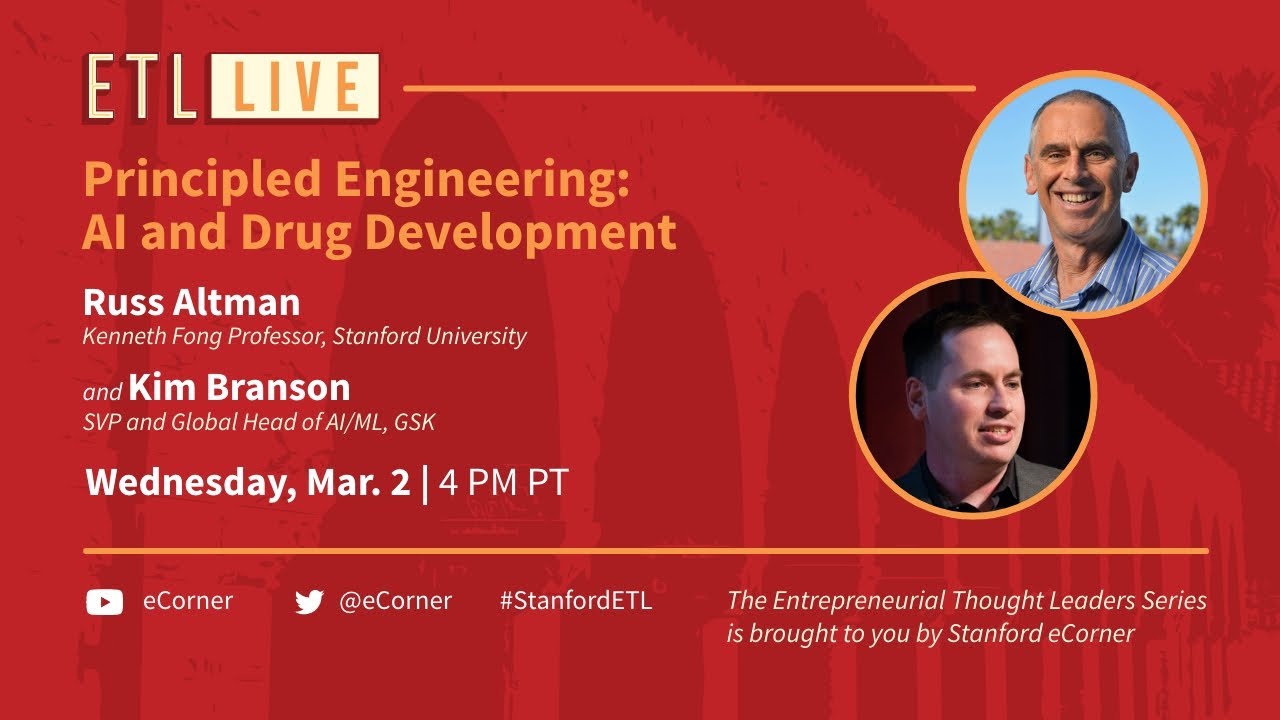 ETL LIVE

Principled Engineering: AI and Drug Development

Russ Altman
Kenneth Fong Professor, Stanford University

and Kim Branson
SVP and Global Head of AI/ML, GSK

Wednesday, Mar. 2 | 4 PM PT

eCorner @eCorner #StanfordETL

The Entrepreneurial Thought Leaders Series is brought to you by Stanford eCorner